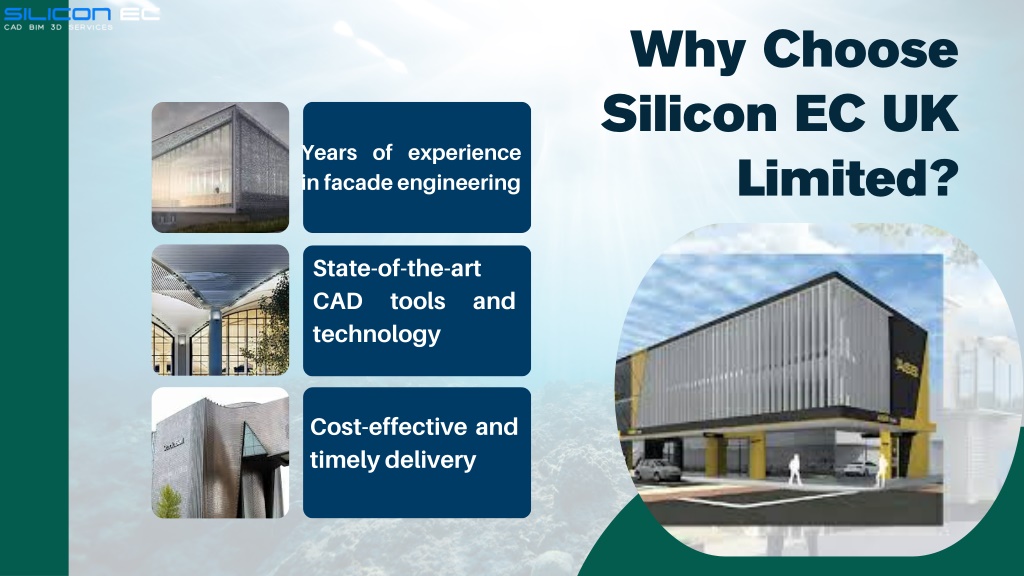 SILICON EC
CAD BIM 3D SERVICES

Why Choose Silicon EC UK Limited?

Years of experience in facade engineering

State-of-the-art CAD tools and technology

Cost-effective and timely delivery